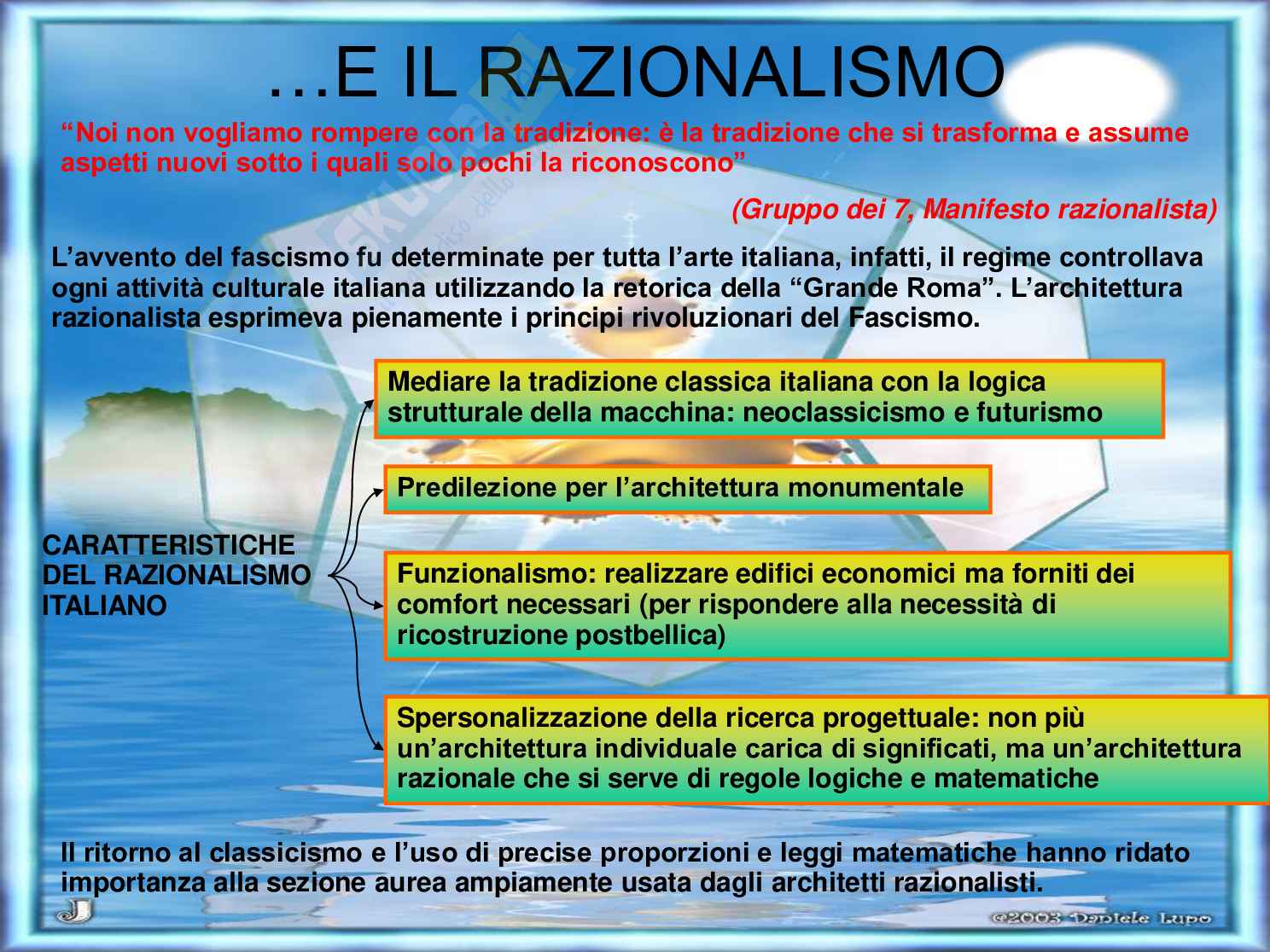 …E IL RAZIONALISMO

“Noi non vogliamo rompere con la tradizione: è la tradizione che si trasforma e assume aspetti nuovi sotto i quali solo pochi la riconoscono”

(Gruppo dei 7, Manifesto razionalista)

L’avvento del fascismo fu determinate per tutta l’arte italiana, infatti, il regime controllava ogni attività culturale italiana utilizzando la retorica della “Grande Roma”. L’architettura razionalista esprimeva pienamente i principi rivoluzionari del Fascismo.

CARATTERISTICHE DEL RAZIONALISMO ITALIANO

Mediare la tradizione classica italiana con la logica strutturale della macchina: neoclassicismo e futurismo

Predilezione per l’architettura monumentale

Funzionalismo: realizzare edifici economici ma forniti dei comfort necessari (per rispondere alla necessità di ricostruzione postbellica)

Spersonalizzazione della ricerca progettuale: non più un’architettura individuale carica di significati, ma un’architettura razionale che si serve di regole logiche e matematiche

Il ritorno al classicismo e l’uso di precise proporzioni e leggi matematiche hanno ridato importanza alla sezione aurea ampiamente usata dagli architetti razionalisti.

©2003 Daniele Lupo